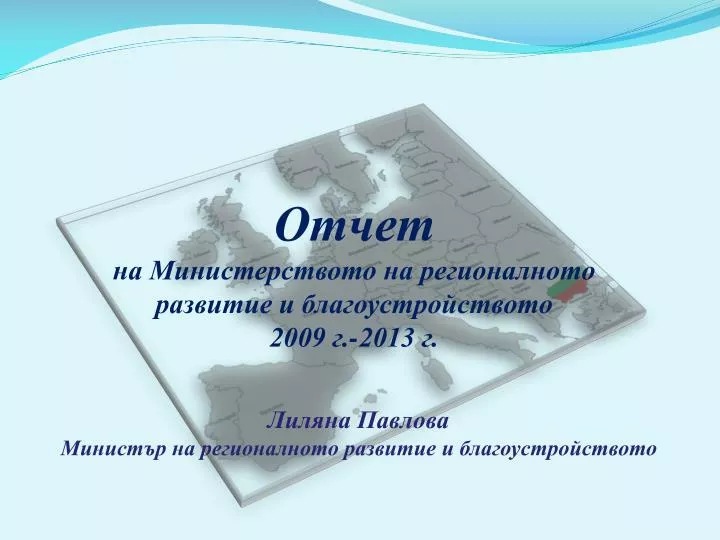 Отчет
на Министерството на регионалното развитие и благоустройството
2009 г.-2013 г.

Лиляна Павлова
Министър на регионалното развитие и благоустройството